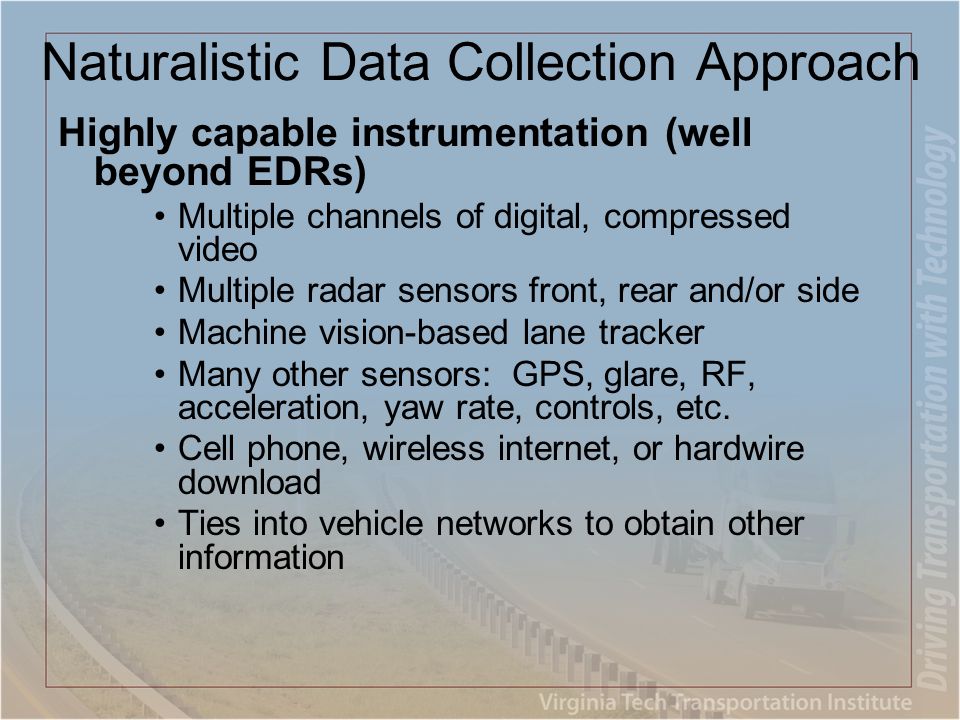 Naturalistic Data Collection Approach

Highly capable instrumentation (well beyond EDRs)

• Multiple channels of digital, compressed video
• Multiple radar sensors front, rear and/or side
• Machine vision-based lane tracker
• Many other sensors: GPS, glare, RF, acceleration, yaw rate, controls, etc.
• Cell phone, wireless internet, or hardwire download
• Ties into vehicle networks to obtain other information

Driving Transportation with Technology

Virginia Tech Transportation Institute